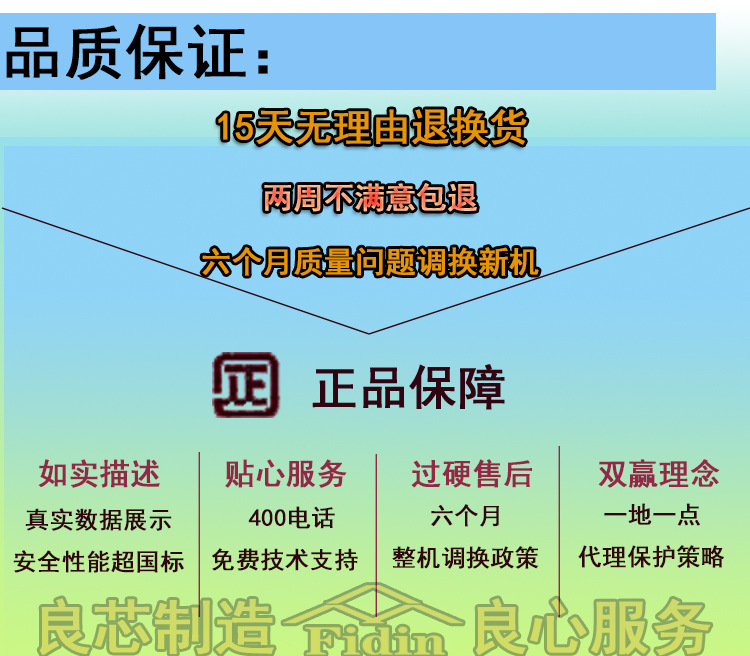 品质保证：

15天无理由退换货

两周不满意包退

六个月质量问题调换新机

正 正品保障

如实描述
真实数据展示
安全性能超国标

贴心服务
400电话
免费技术支持

过硬售后
六个月
整机调换政策

双赢理念
一地一点
代理保护策略

良芯制造 Fidin 良心服务